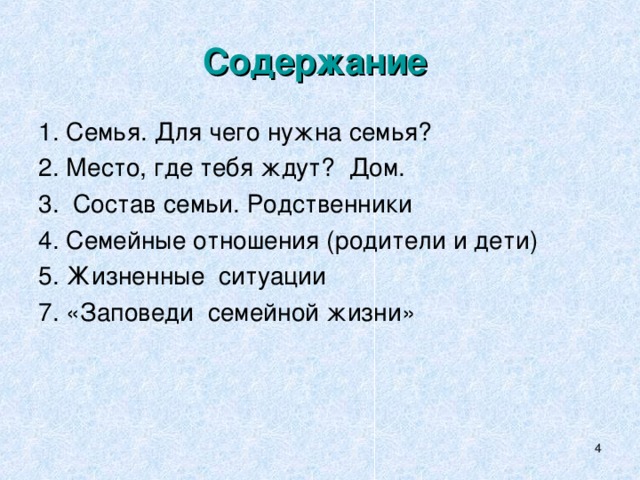 Содержание

1. Семья. Для чего нужна семья?
2. Место, где тебя ждут? Дом.
3. Состав семьи. Родственники
4. Семейные отношения (родители и дети)
5. Жизненные ситуации
7. «Заповеди семейной жизни»

4